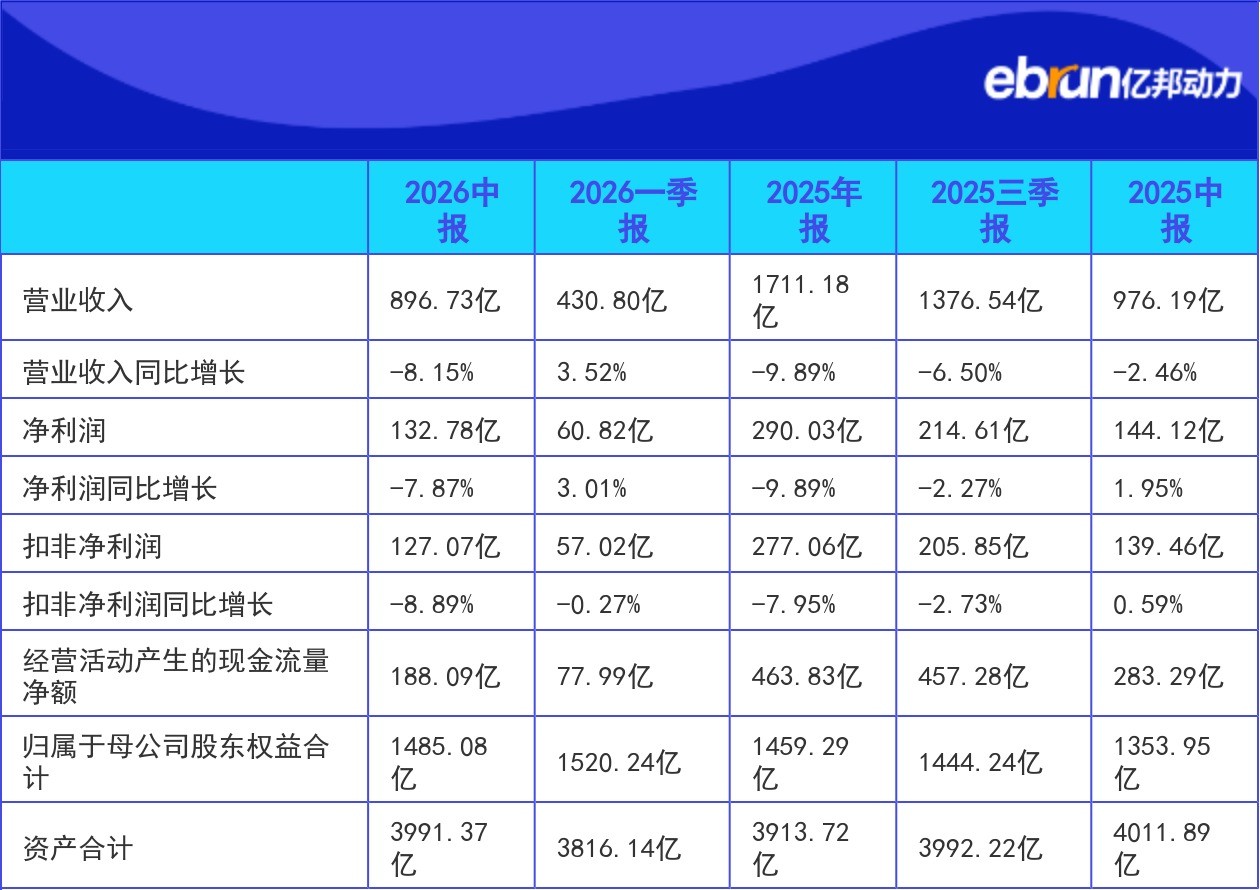 ebrun亿邦动力

| | 2026中报 | 2026一季报 | 2025年报 | 2025三季报 | 2025中报 |
|---|---|---|---|---|---|
| 营业收入 | 896.73亿 | 430.80亿 | 1711.18亿 | 1376.54亿 | 976.19亿 |
| 营业收入同比增长 | -8.15% | 3.52% | -9.89% | -6.50% | -2.46% |
| 净利润 | 132.78亿 | 60.82亿 | 290.03亿 | 214.61亿 | 144.12亿 |
| 净利润同比增长 | -7.87% | 3.01% | -9.89% | -2.27% | 1.95% |
| 扣非净利润 | 127.07亿 | 57.02亿 | 277.06亿 | 205.85亿 | 139.46亿 |
| 扣非净利润同比增长 | -8.89% | -0.27% | -7.95% | -2.73% | 0.59% |
| 经营活动产生的现金流量净额 | 188.09亿 | 77.99亿 | 463.83亿 | 457.28亿 | 283.29亿 |
| 归属于母公司股东权益合计 | 1485.08亿 | 1520.24亿 | 1459.29亿 | 1444.24亿 | 1353.95亿 |
| 资产合计 | 3991.37亿 | 3816.14亿 | 3913.72亿 | 3992.22亿 | 4011.89亿 |